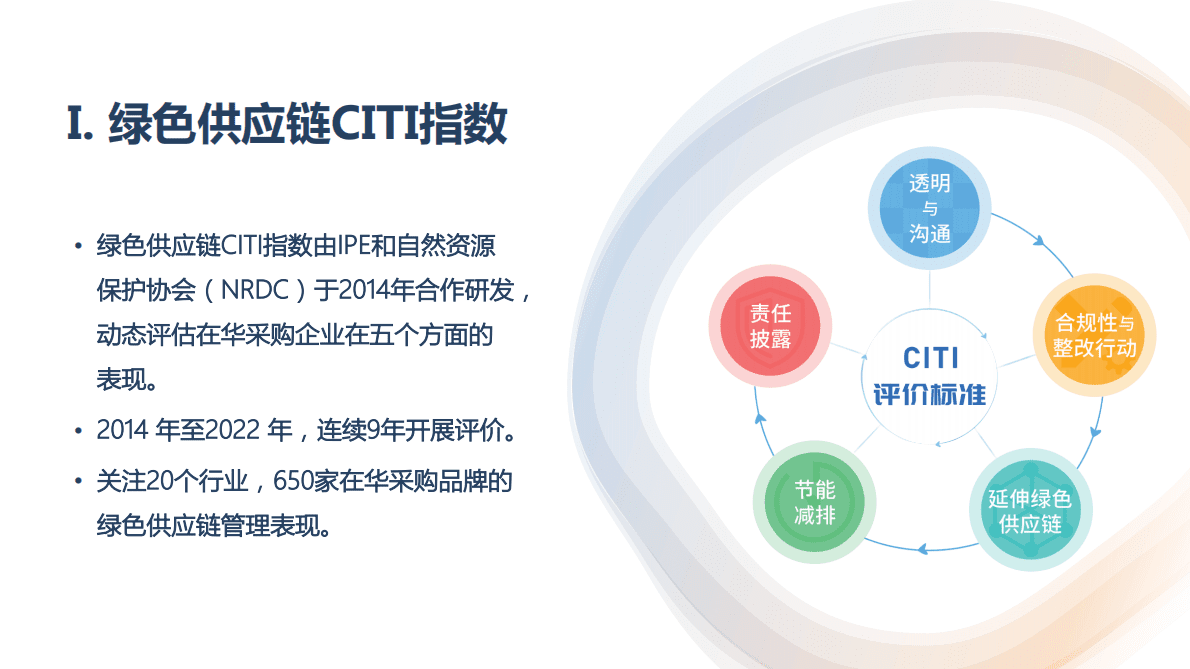 I. 绿色供应链CITI指数

• 绿色供应链CITI指数由IPE和自然资源保护协会（NRDC）于2014年合作研发，动态评估在华采购企业在五个方面的表现。
• 2014 年至2022 年，连续9年开展评价。
• 关注20个行业，650家在华采购品牌的绿色供应链管理表现。

透明与沟通

合规性与整改行动

延伸绿色供应链

节能减排

责任披露

CITI 评价标准